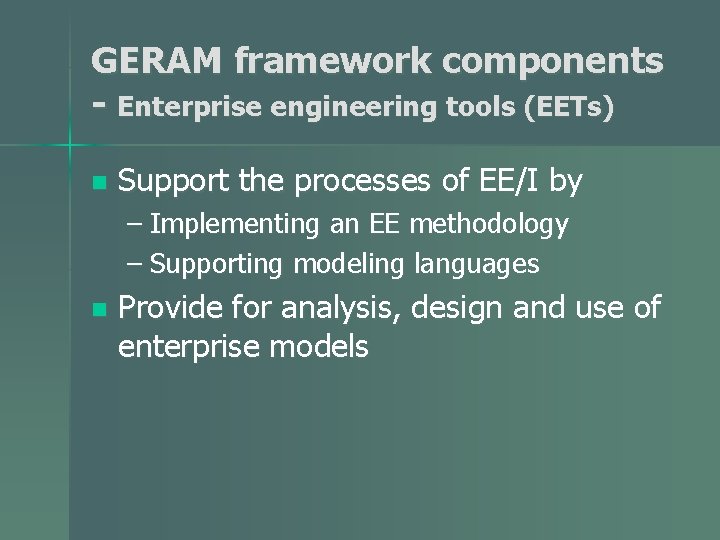 GERAM framework components
- Enterprise engineering tools (EETs)

Support the processes of EE/I by
– Implementing an EE methodology
– Supporting modeling languages

Provide for analysis, design and use of enterprise models